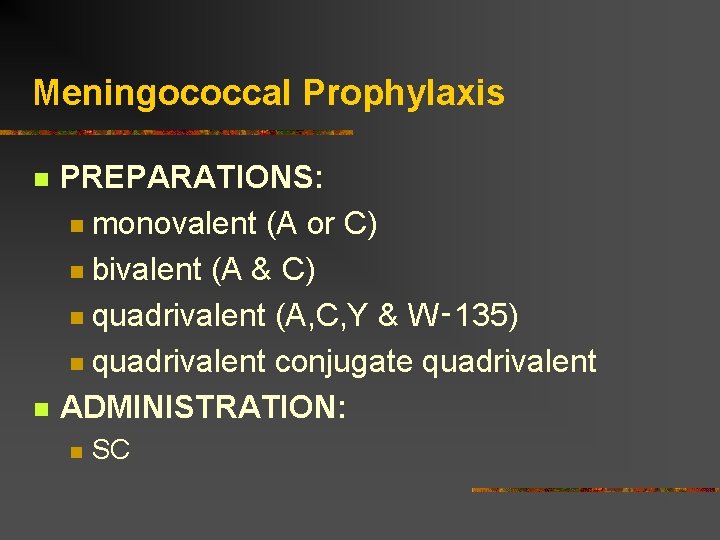 Meningococcal Prophylaxis

PREPARATIONS:
monovalent (A or C)
bivalent (A & C)
quadrivalent (A,C,Y & W-135)
quadrivalent conjugate quadrivalent

ADMINISTRATION:
SC